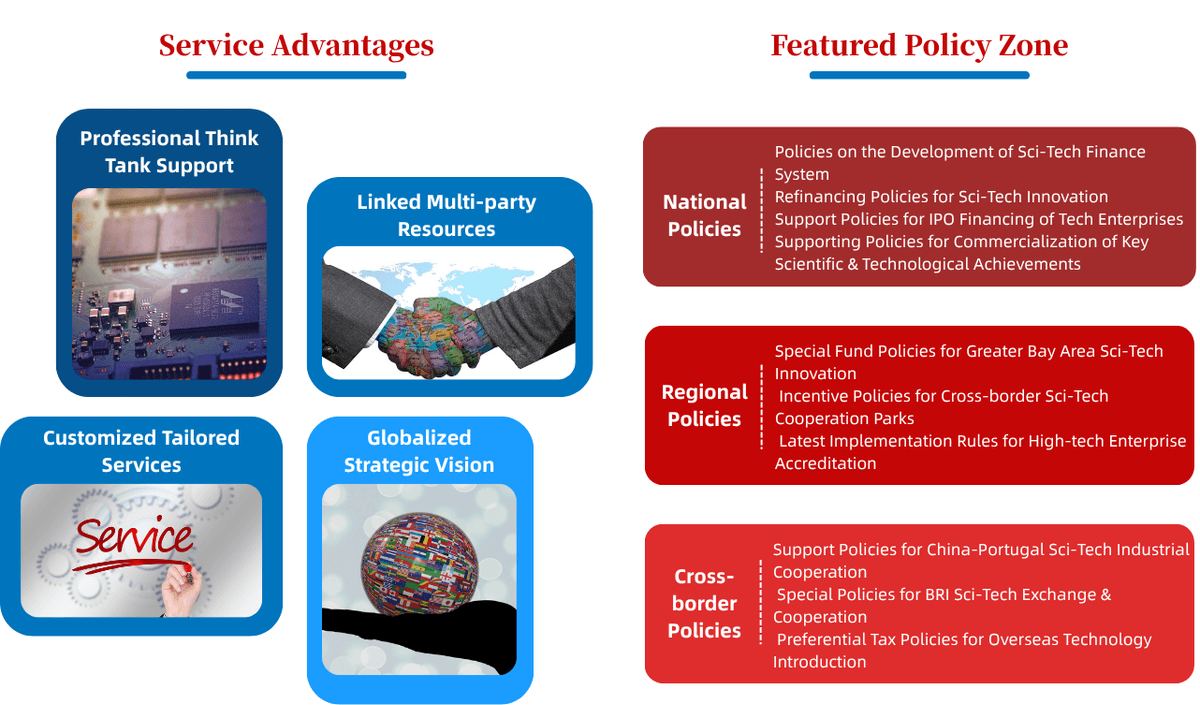 Service Advantages

Professional Think Tank Support

Linked Multi-party Resources

Customized Tailored Services

Service

Globalized Strategic Vision

Featured Policy Zone

National Policies

Policies on the Development of Sci-Tech Finance System
Refinancing Policies for Sci-Tech Innovation
Support Policies for IPO Financing of Tech Enterprises
Supporting Policies for Commercialization of Key Scientific & Technological Achievements

Regional Policies

Special Fund Policies for Greater Bay Area Sci-Tech Innovation
Incentive Policies for Cross-border Sci-Tech Cooperation Parks
Latest Implementation Rules for High-tech Enterprise Accreditation

Cross-border Policies

Support Policies for China-Portugal Sci-Tech Industrial Cooperation
Special Policies for BRI Sci-Tech Exchange & Cooperation
Preferential Tax Policies for Overseas Technology Introduction